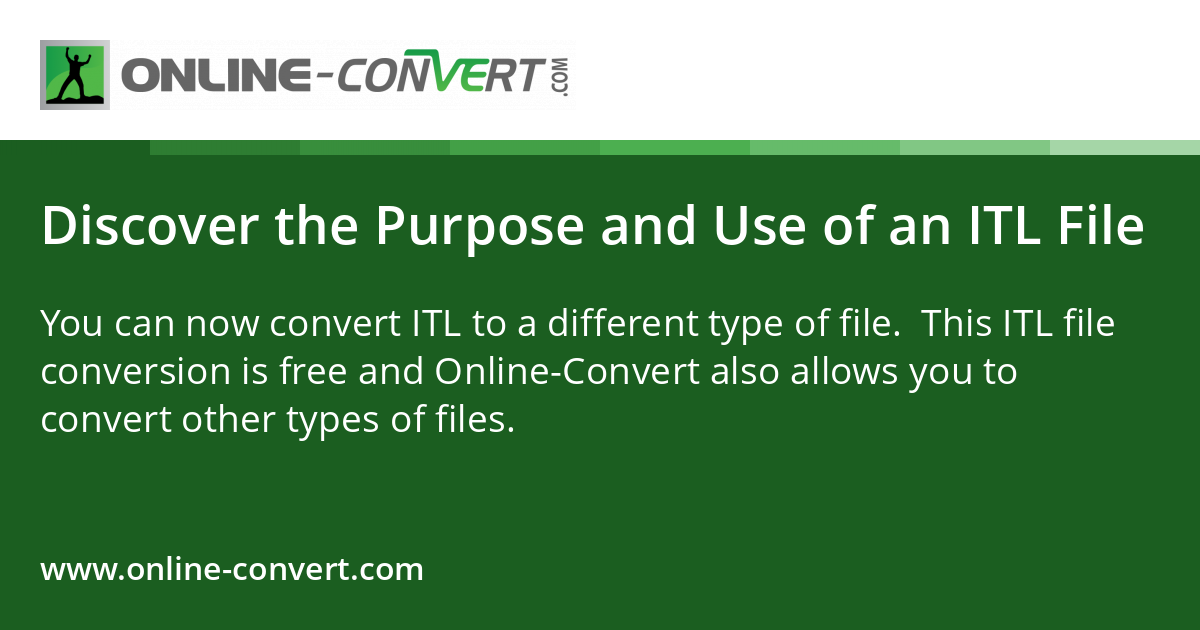 ONLINE-CONVERT.COM

Discover the Purpose and Use of an ITL File

You can now convert ITL to a different type of file. This ITL file conversion is free and Online-Convert also allows you to convert other types of files.

www.online-convert.com